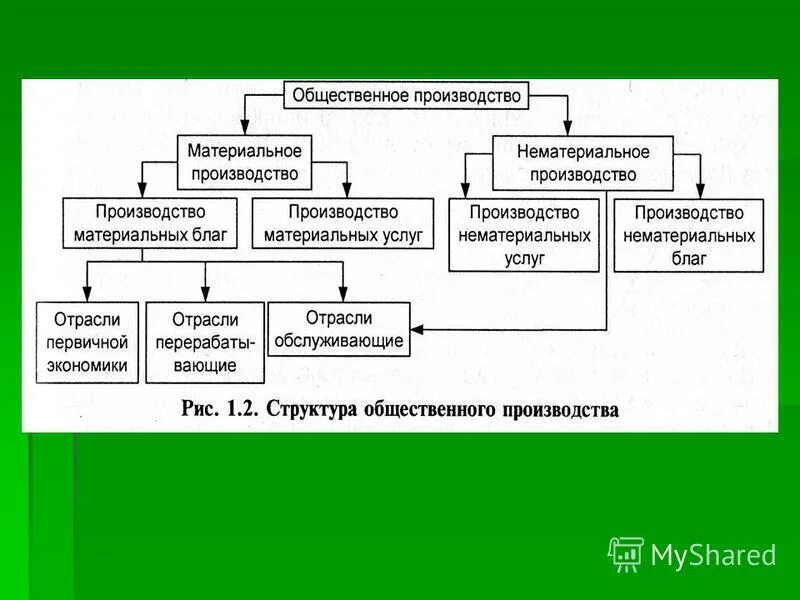 Общественное производство

Материальное производство

Нематериальное производство

Производство материальных благ

Производство материальных услуг

Производство нематериальных услуг

Производство нематериальных благ

Отрасли первичной экономики

Отрасли перерабатывающие

Отрасли обслуживающие

Рис. 1.2. Структура общественного производства

MyShared